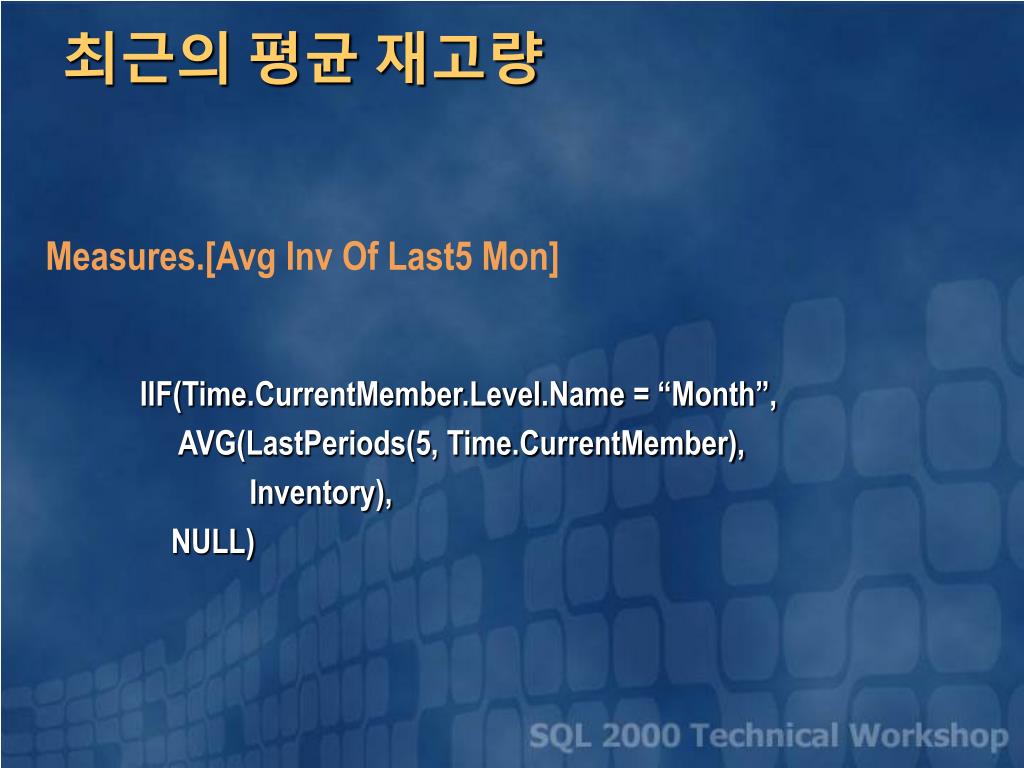 최근의 평균 재고량

Measures.[Avg Inv Of Last5 Mon]

IIF(Time.CurrentMember.Level.Name = “Month”,
AVG(LastPeriods(5, Time.CurrentMember),
Inventory),
NULL)

SQL 2000 Technical Workshop